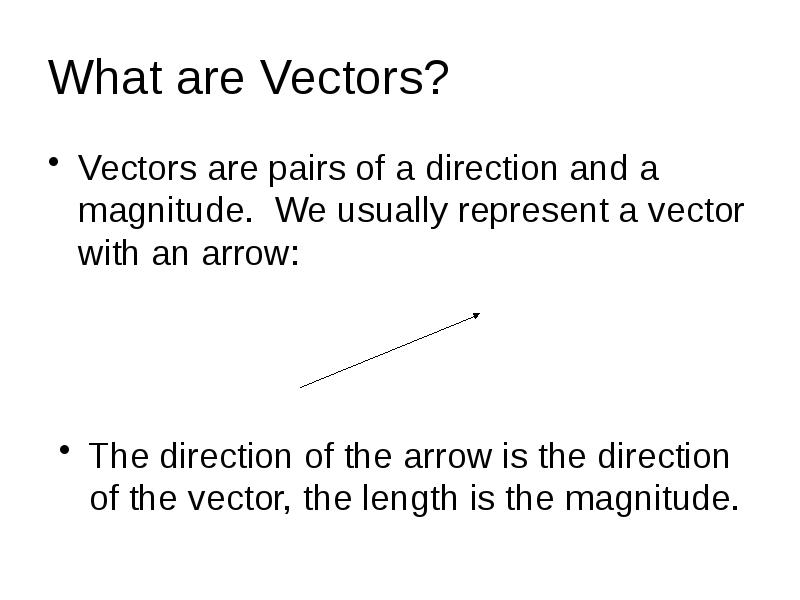 What are Vectors?

• Vectors are pairs of a direction and a magnitude. We usually represent a vector with an arrow:

• The direction of the arrow is the direction of the vector, the length is the magnitude.